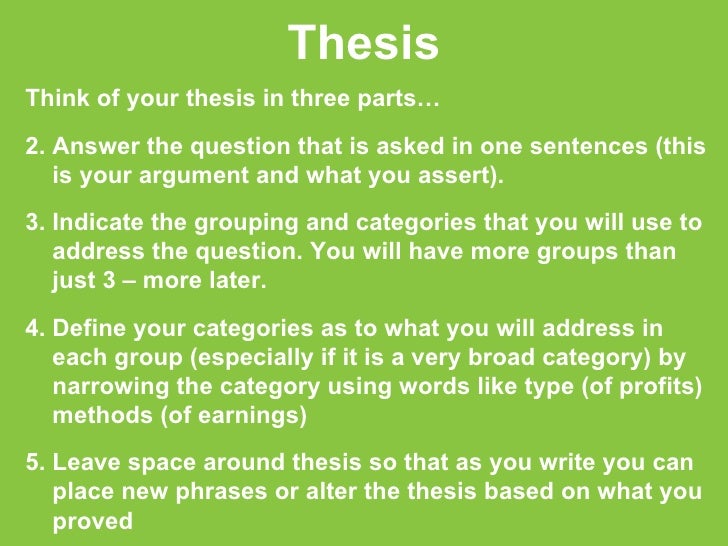 Thesis

Think of your thesis in three parts…

2. Answer the question that is asked in one sentences (this is your argument and what you assert).

3. Indicate the grouping and categories that you will use to address the question. You will have more groups than just 3 – more later.

4. Define your categories as to what you will address in each group (especially if it is a very broad category) by narrowing the category using words like type (of profits) methods (of earnings)

5. Leave space around thesis so that as you write you can place new phrases or alter the thesis based on what you proved